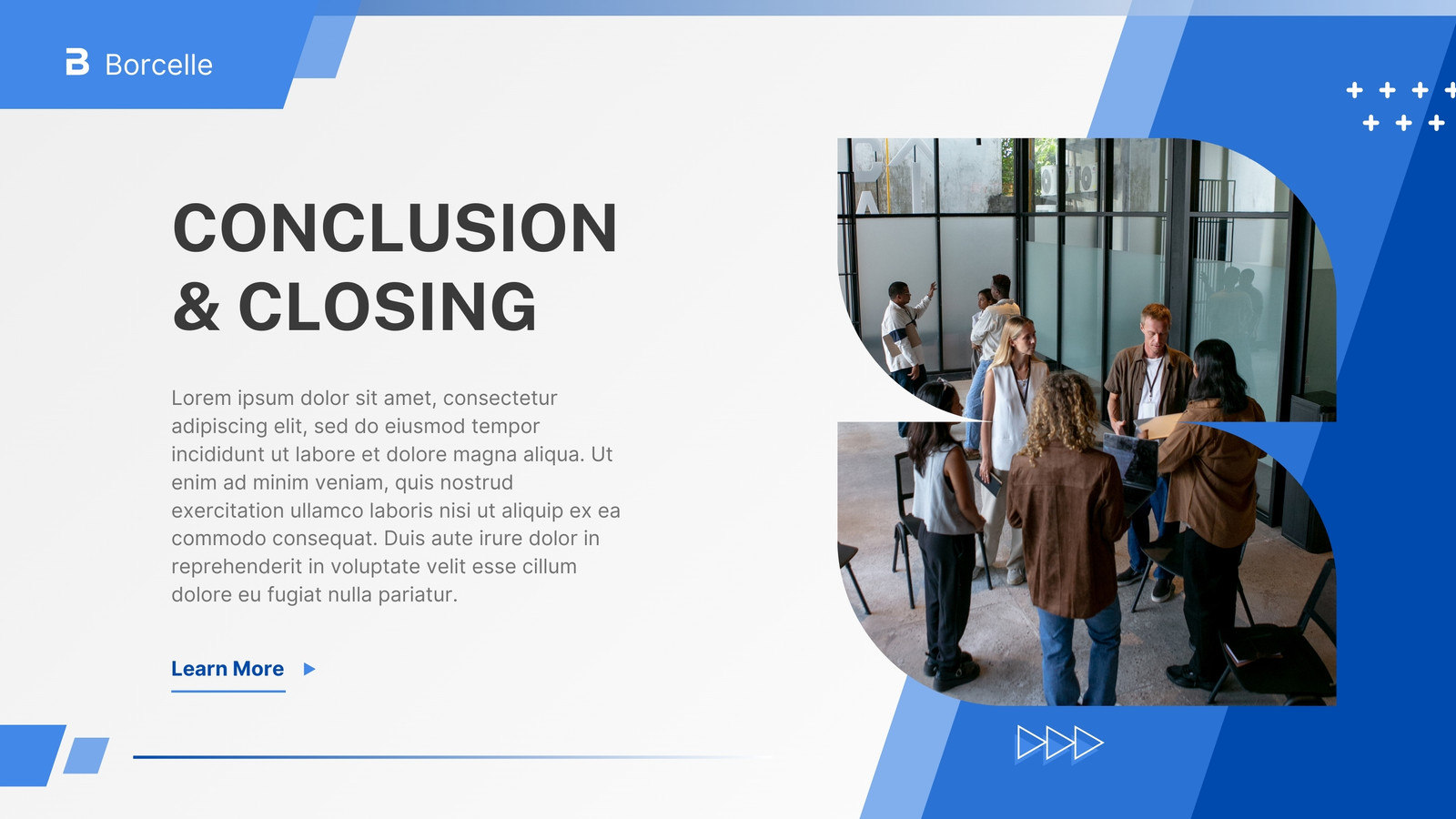 Borcelle

CONCLUSION & CLOSING

Lorem ipsum dolor sit amet, consectetur adipiscing elit, sed do eiusmod tempor incididunt ut labore et dolore magna aliqua. Ut enim ad minim veniam, quis nostrud exercitation ullamco laboris nisi ut aliquip ex ea commodo consequat. Duis aute irure dolor in reprehenderit in voluptate velit esse cillum dolore eu fugiat nulla pariatur.

Learn More